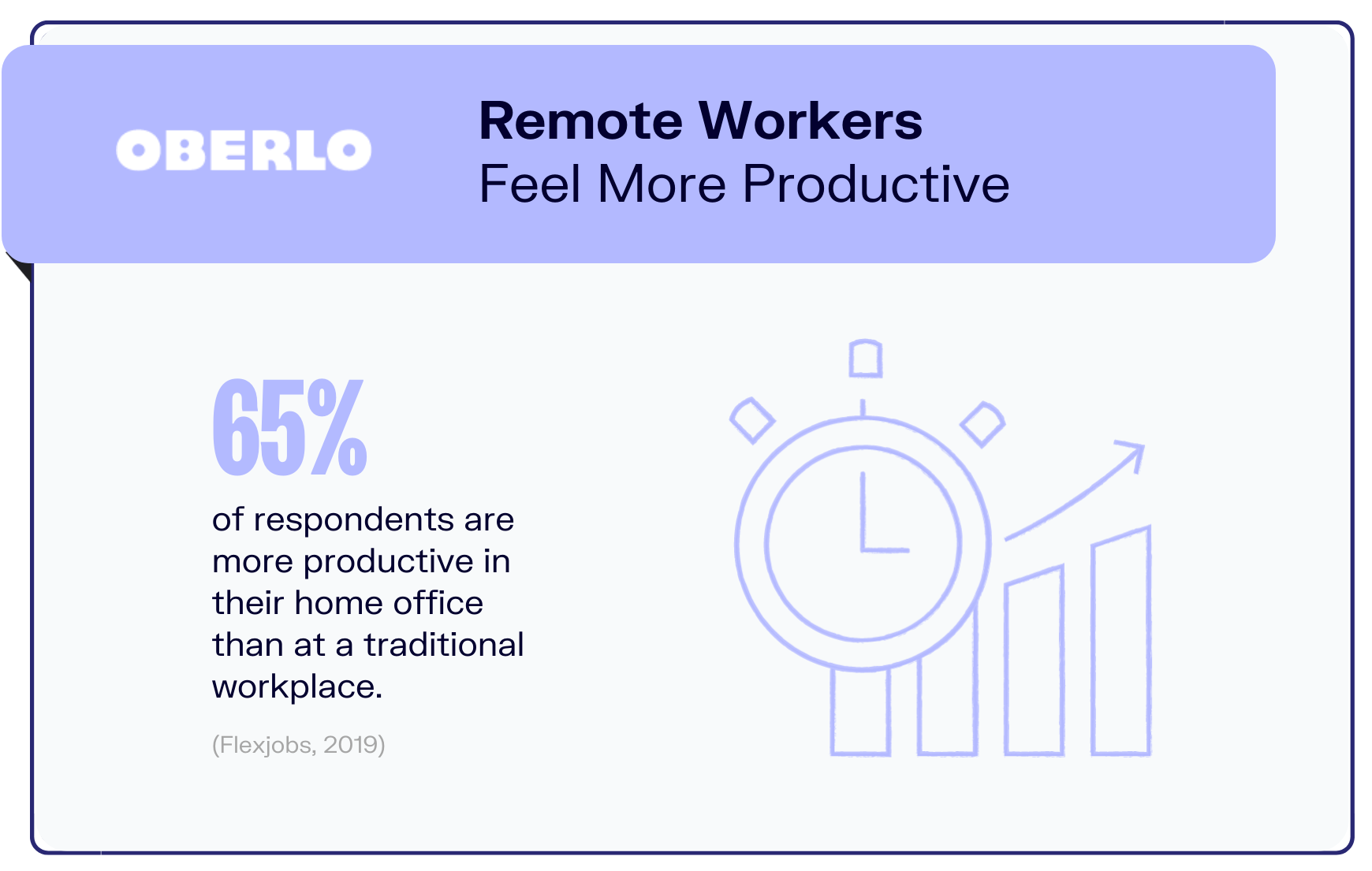 OBERLO

Remote Workers
Feel More Productive

65%

of respondents are more productive in their home office than at a traditional workplace.

(Flexjobs, 2019)